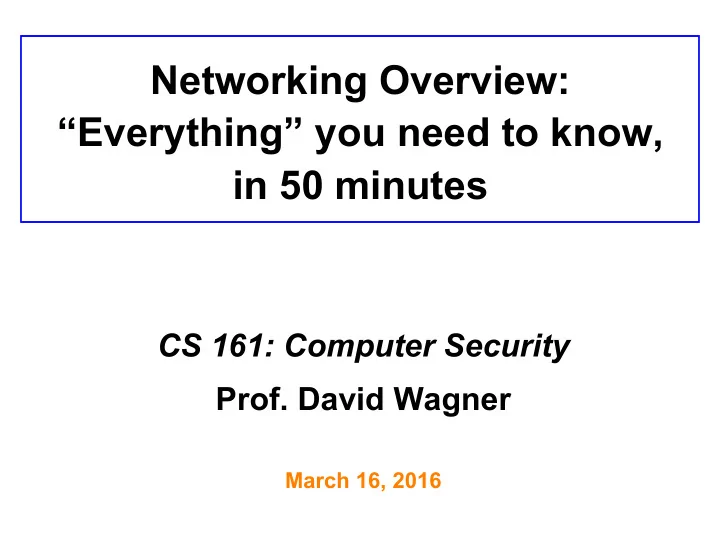 Networking Overview:
“Everything” you need to know,
in 50 minutes

CS 161: Computer Security

Prof. David Wagner

March 16, 2016